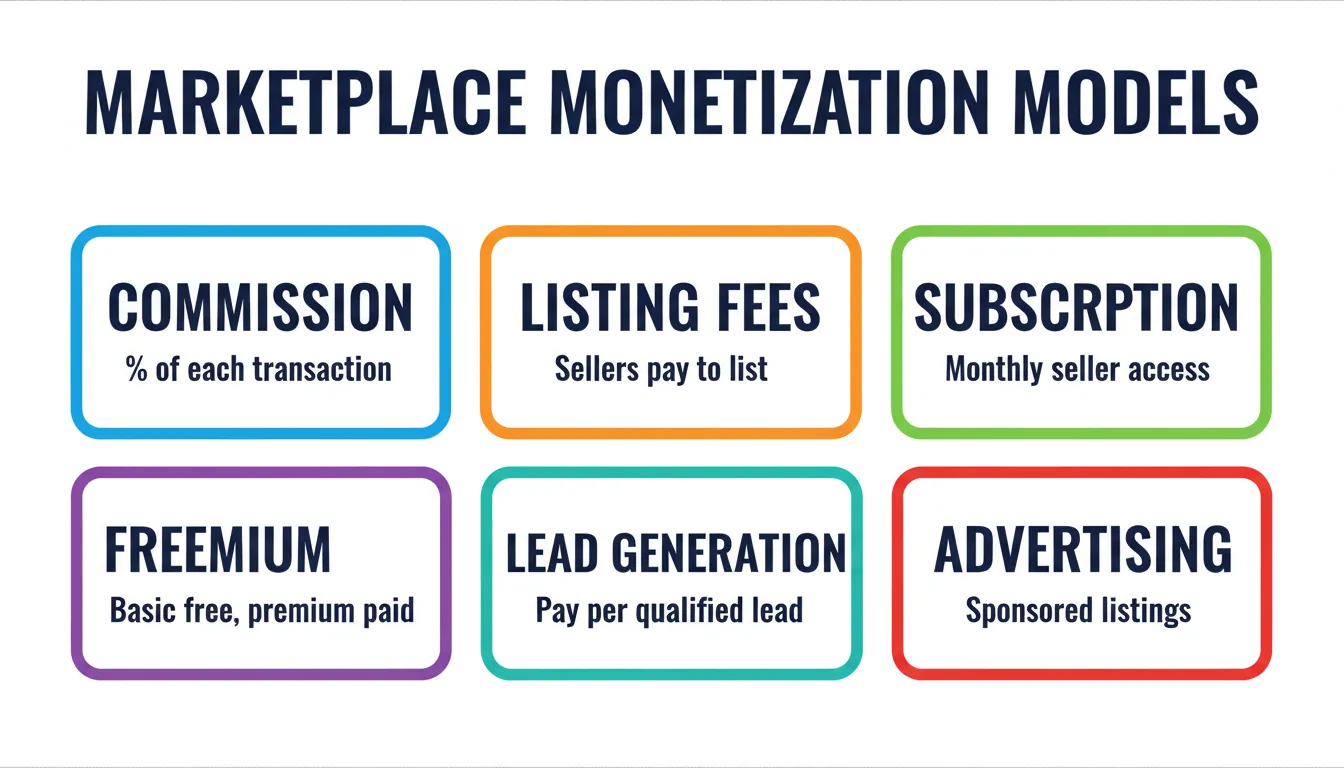 MARKETPLACE MONETIZATION MODELS

COMMISSION
% of each transaction

LISTING FEES
Sellers pay to list

SUBSCRPTION
Monthly seller access

FREEMIUM
Basic free, premium paid

LEAD GENERATION
Pay per qualified lead

ADVERTISING
Sponsored listings